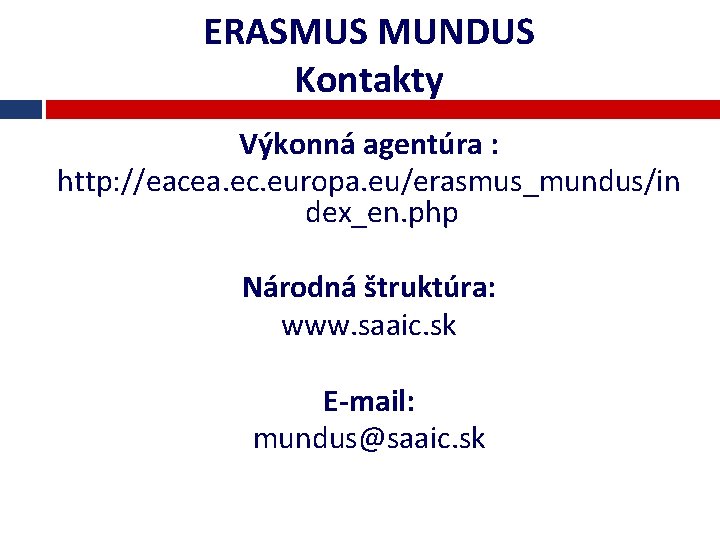 ERASMUS MUNDUS
Kontakty

Výkonná agentúra :
http://eacea.ec.europa.eu/erasmus_mundus/index_en.php

Národná štruktúra:
www.saaic.sk

E-mail:
mundus@saaic.sk